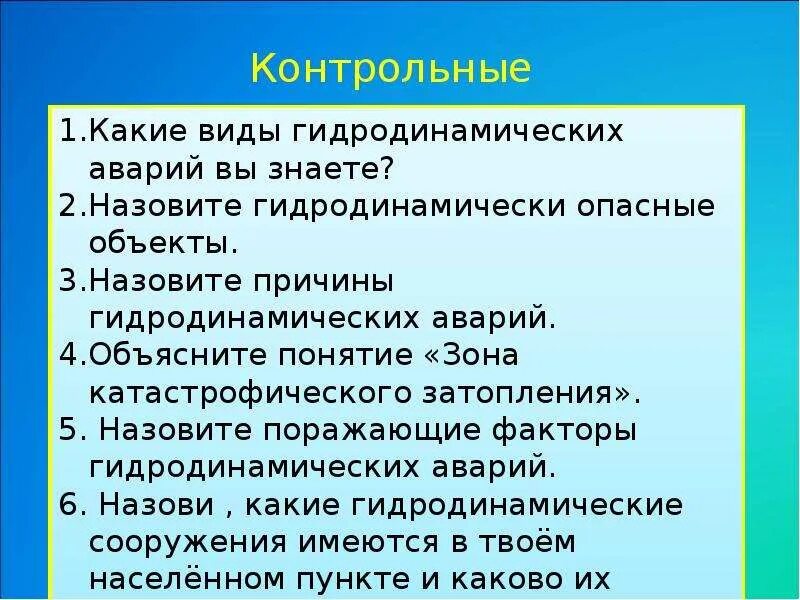 Контрольные

1.Какие виды гидродинамических аварий вы знаете?

2.Назовите гидродинамически опасные объекты.

3.Назовите причины гидродинамических аварий.

4.Объясните понятие «Зона катастрофического затопления».

5. Назовите поражающие факторы гидродинамических аварий.

6. Назови , какие гидродинамические сооружения имеются в твоём населённом пункте и каково их